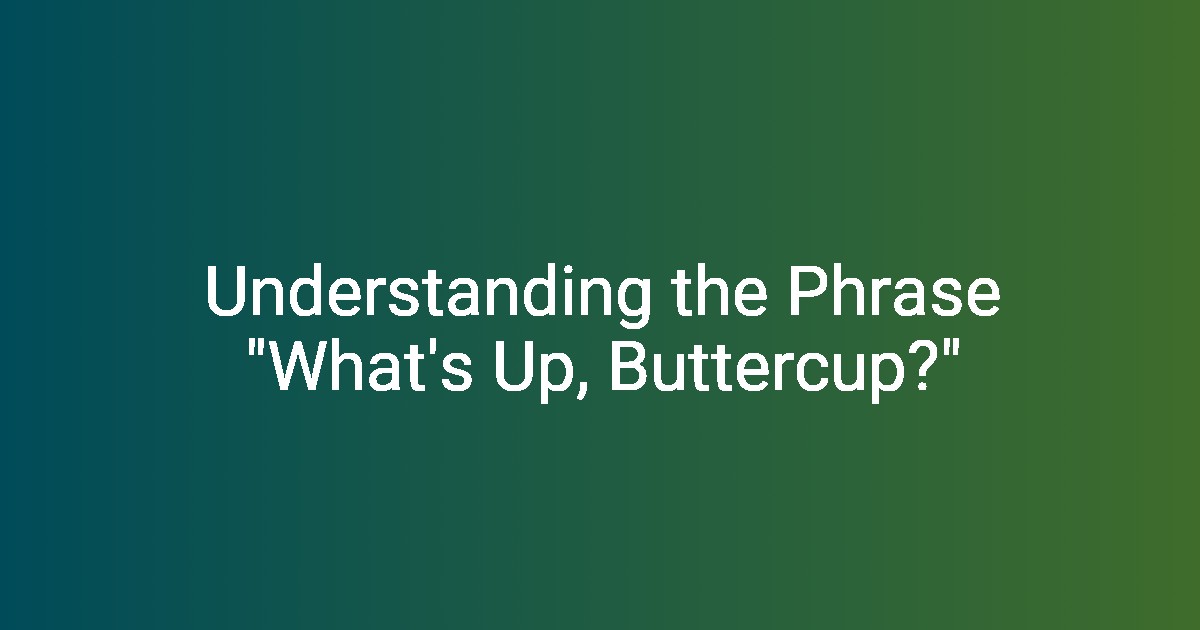 Understanding the Phrase "What's Up, Buttercup?"